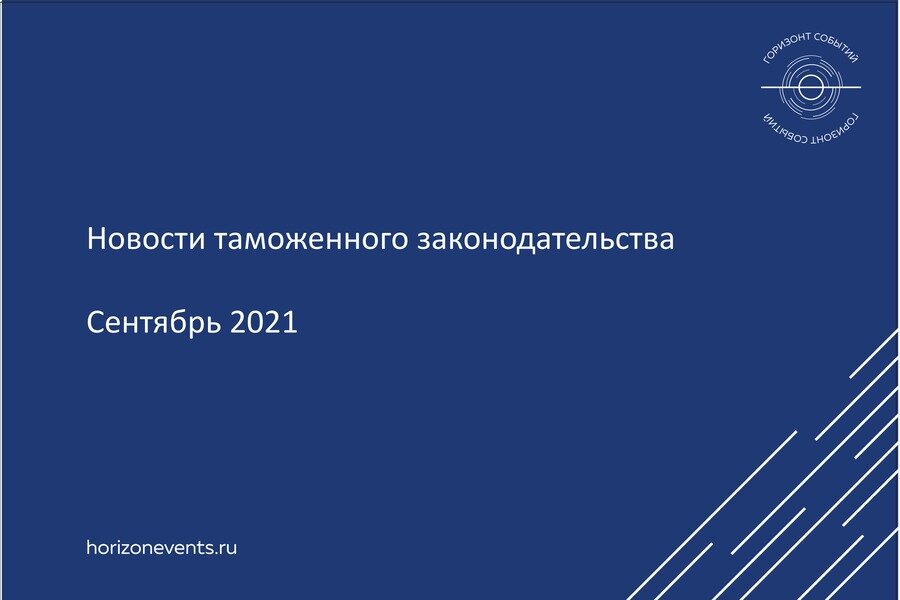 ГОРИЗОНТ СОБЫТИЙ
ГОРИЗОНТ СОБЫТИЙ

Новости таможенного законодательства

Сентябрь 2021

horizonevents.ru